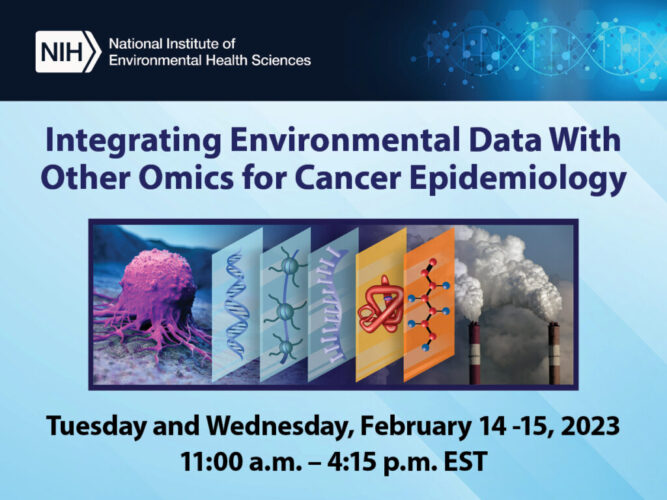 NIH National Institute of Environmental Health Sciences

Integrating Environmental Data With Other Omics for Cancer Epidemiology

Tuesday and Wednesday, February 14 -15, 2023
11:00 a.m. – 4:15 p.m. EST